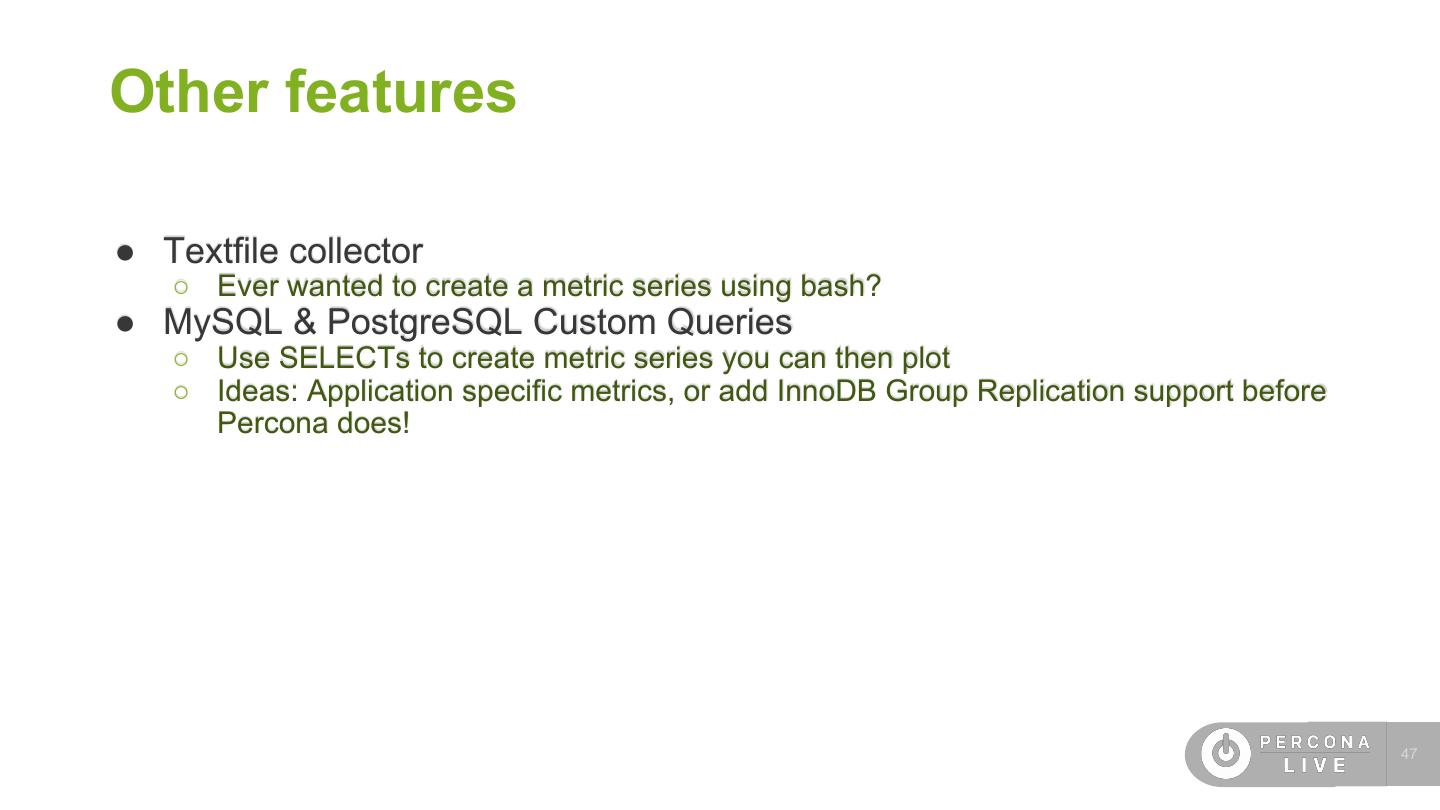 Other features

● Textfile collector
  ○ Ever wanted to create a metric series using bash?
● MySQL & PostgreSQL Custom Queries
  ○ Use SELECTs to create metric series you can then plot
  ○ Ideas: Application specific metrics, or add InnoDB Group Replication support before Percona does!

PERCONA LIVE

47